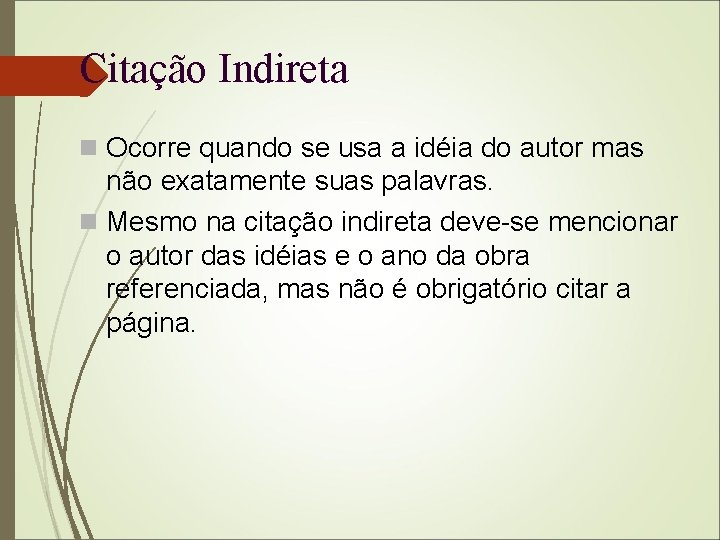 Citação Indireta

Ocorre quando se usa a idéia do autor mas não exatamente suas palavras.

Mesmo na citação indireta deve-se mencionar o autor das idéias e o ano da obra referenciada, mas não é obrigatório citar a página.